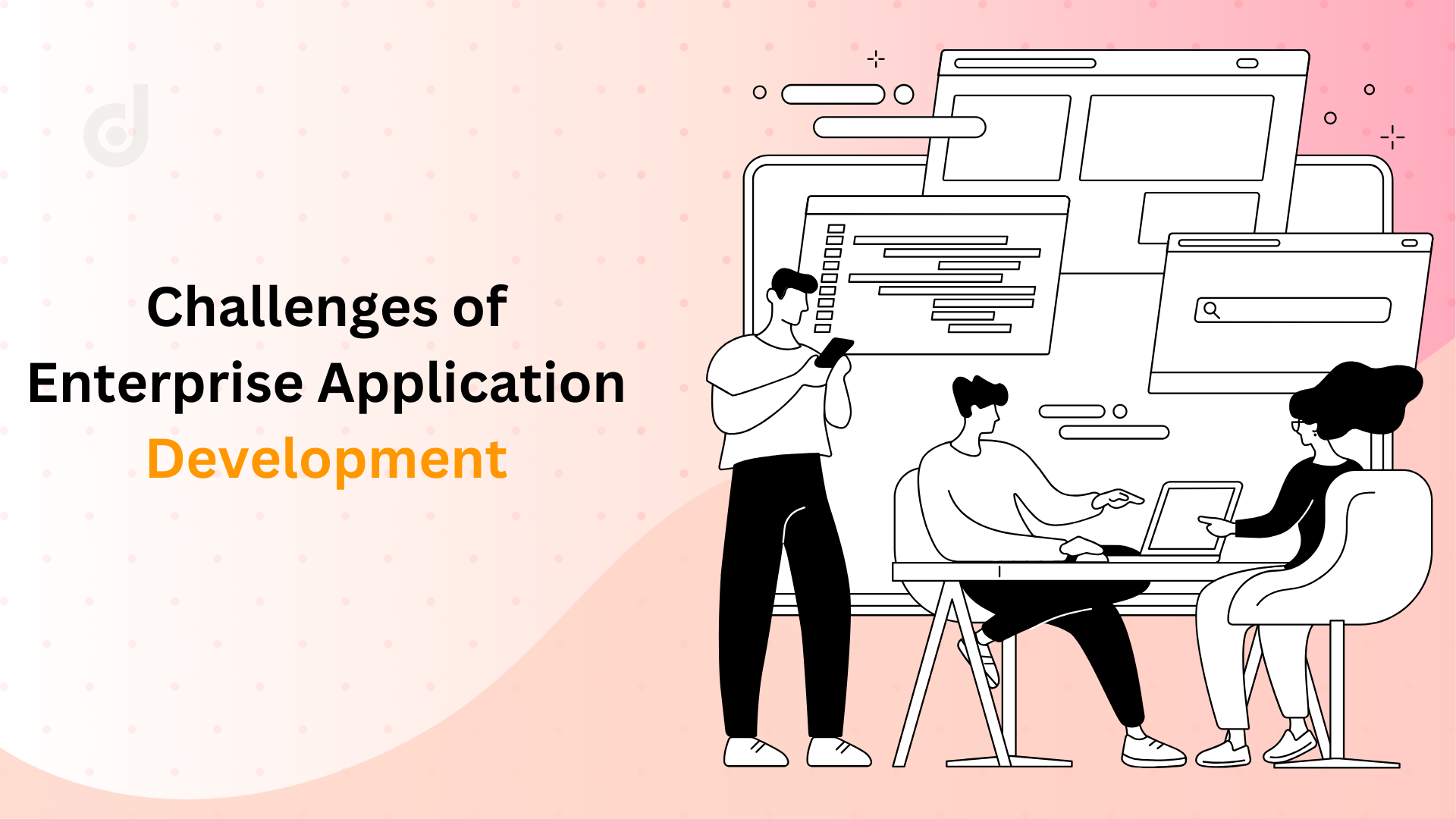 Challenges of
Enterprise Application
Development